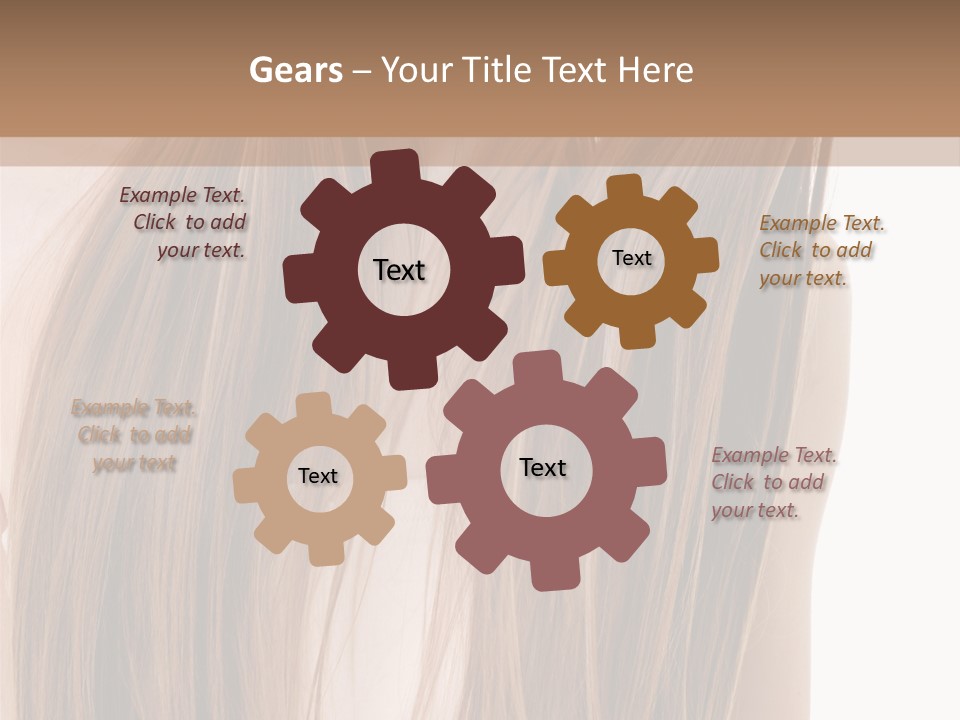 Gears – Your Title Text Here

Example Text. Click to add your text.

Text

Text

Example Text. Click to add your text.

Example Text. Click to add your text

Text

Text

Example Text. Click to add your text.